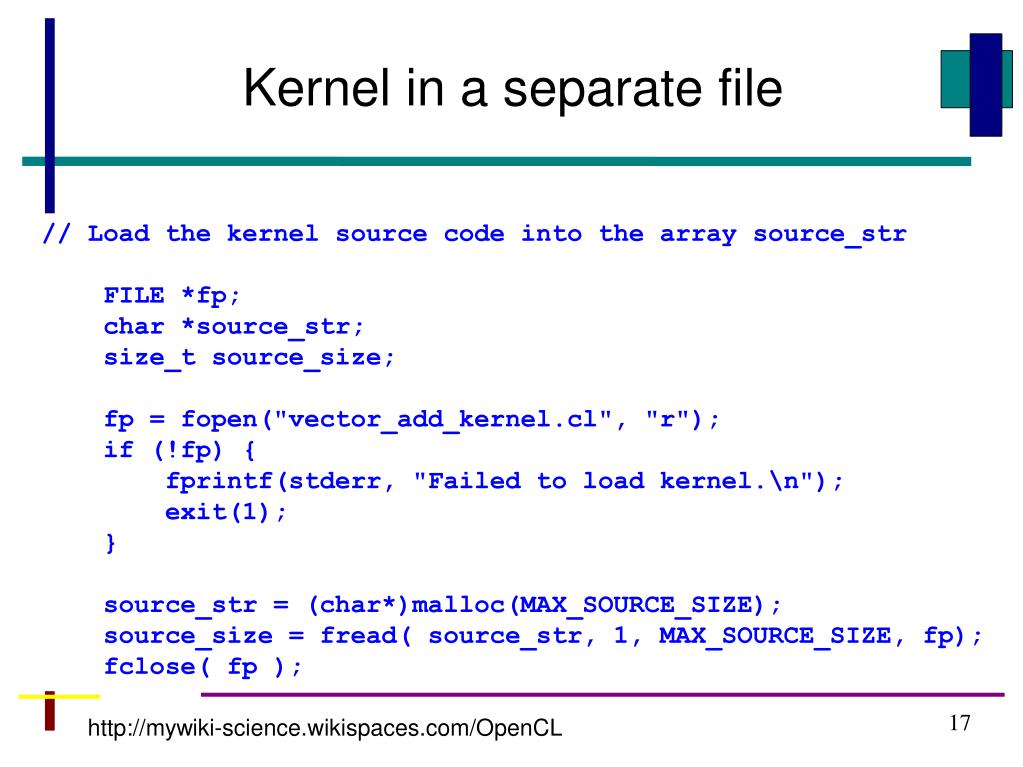 Kernel in a separate file

// Load the kernel source code into the array source_str

FILE *fp;
char *source_str;
size_t source_size;

fp = fopen("vector_add_kernel.cl", "r");
if (!fp) {
fprintf(stderr, "Failed to load kernel.\n");
exit(1);
}

source_str = (char*)malloc(MAX_SOURCE_SIZE);
source_size = fread( source_str, 1, MAX_SOURCE_SIZE, fp);
fclose( fp );

http://mywiki-science.wikispaces.com/OpenCL

17